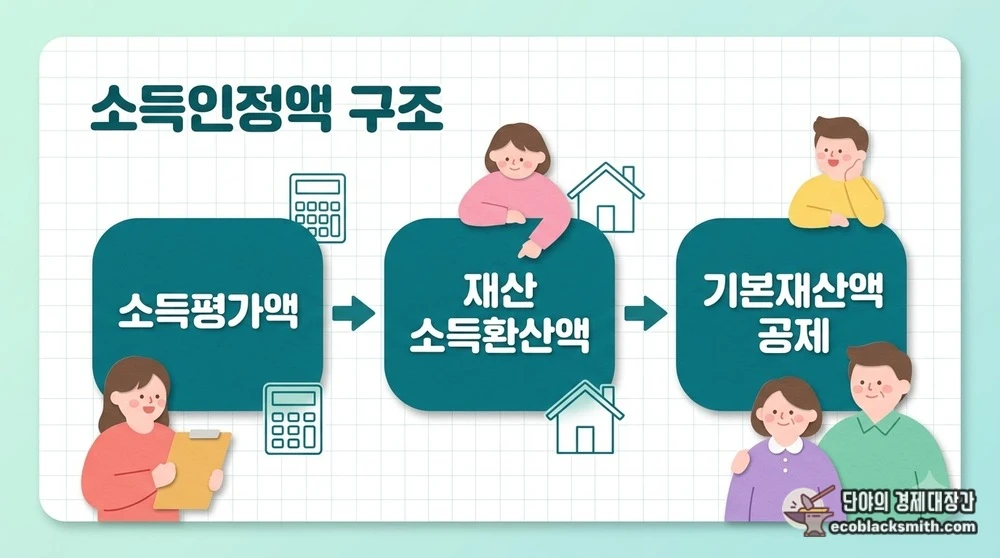 소득인정액 구조

소득평가액

재산 소득환산액

기본재산액 공제

단야의 경제대장간
ecoblacksmith.com